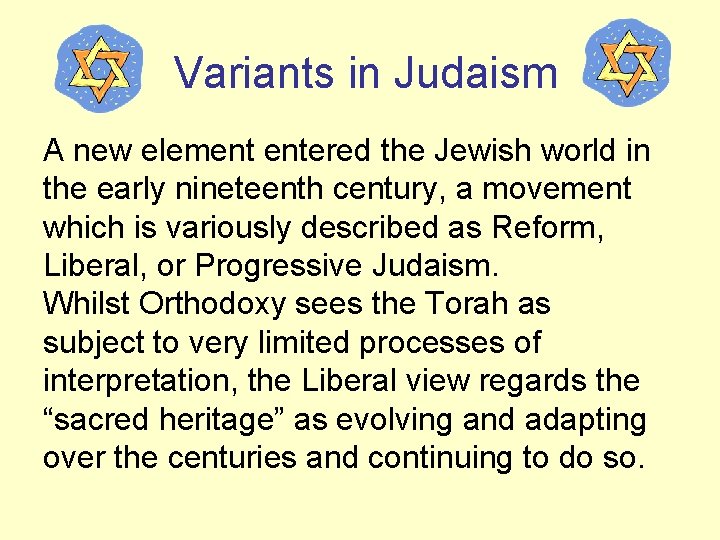 Variants in Judaism

A new element entered the Jewish world in the early nineteenth century, a movement which is variously described as Reform, Liberal, or Progressive Judaism.
Whilst Orthodoxy sees the Torah as subject to very limited processes of interpretation, the Liberal view regards the “sacred heritage” as evolving and adapting over the centuries and continuing to do so.